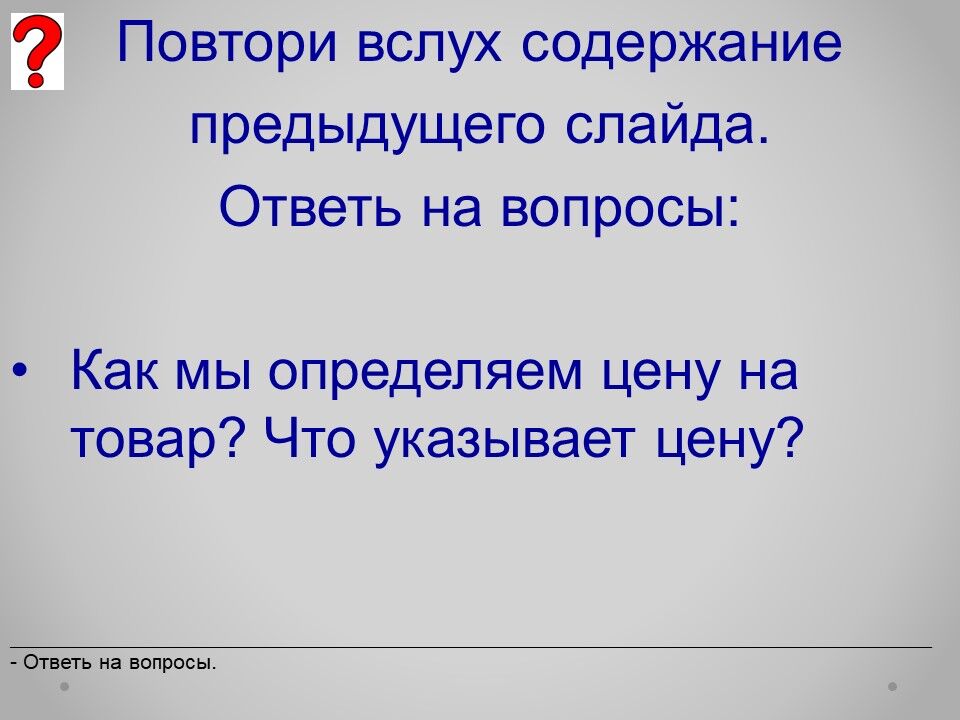 ?

Повтори вслух содержание предыдущего слайда.

Ответь на вопросы:

• Как мы определяем цену на товар? Что указывает цену?

- Ответь на вопросы.